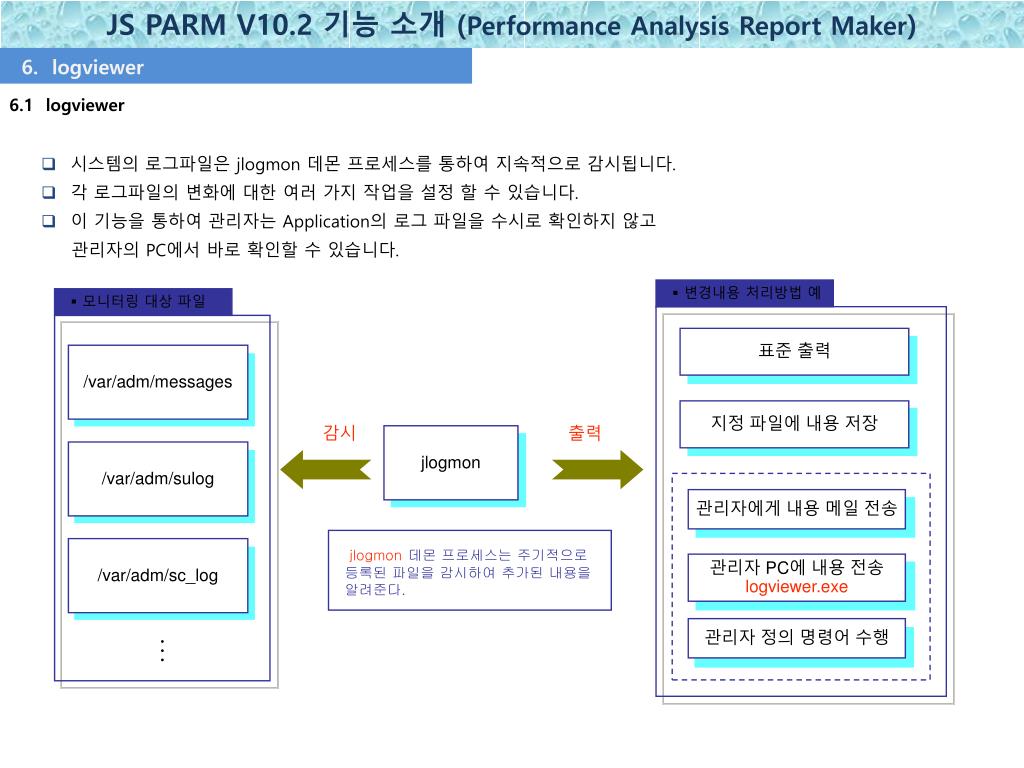 JS PARM V10.2 기능 소개 (Performance Analysis Report Maker)

6. logviewer

6.1 logviewer

❑ 시스템의 로그파일은 jlogmon 데몬 프로세스를 통하여 지속적으로 감시됩니다.
❑ 각 로그파일의 변화에 대한 여러 가지 작업을 설정 할 수 있습니다.
❑ 이 기능을 통하여 관리자는 Application의 로그 파일을 수시로 확인하지 않고 관리자의 PC에서 바로 확인할 수 있습니다.

▪ 모니터링 대상 파일

/var/adm/messages

/var/adm/sulog

/var/adm/sc_log

⋮

감시

jlogmon

출력

jlogmon 데몬 프로세스는 주기적으로 등록된 파일을 감시하여 추가된 내용을 알려준다.

▪ 변경내용 처리방법 예

표준 출력

지정 파일에 내용 저장

관리자에게 내용 메일 전송

관리자 PC에 내용 전송
logviewer.exe

관리자 정의 명령어 수행